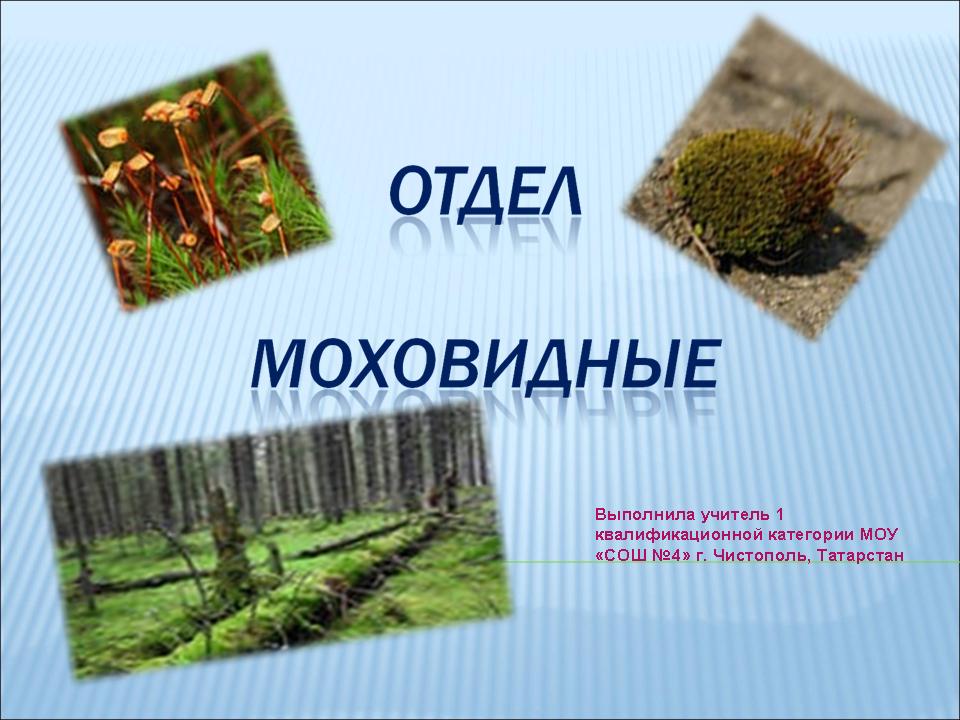 ОТДЕЛ

МОХОВИДНЫЕ

Выполнила учитель 1 квалификационной категории МОУ «СОШ №4» г. Чистополь, Татарстан